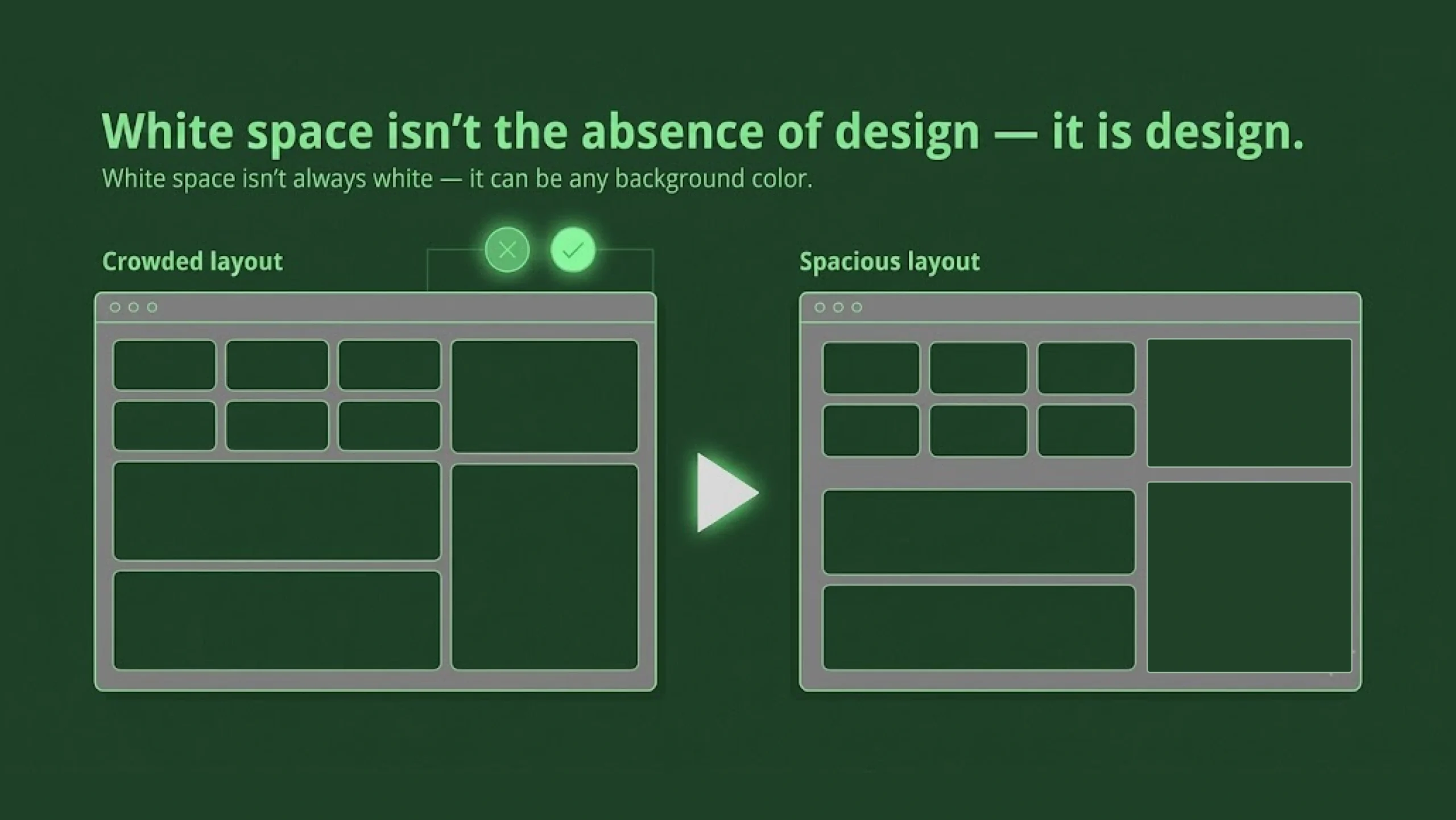 White space isn’t the absence of design — it is design.
White space isn’t always white — it can be any background color.

Crowded layout

Spacious layout